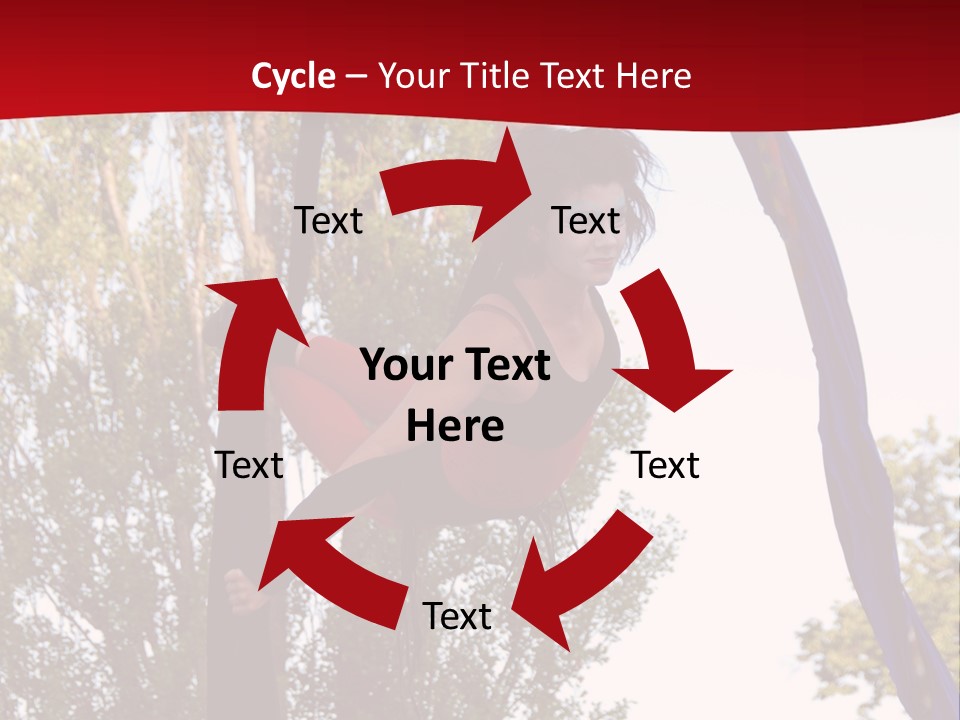 Cycle – Your Title Text Here

Text

Text

Your Text Here

Text

Text

Text